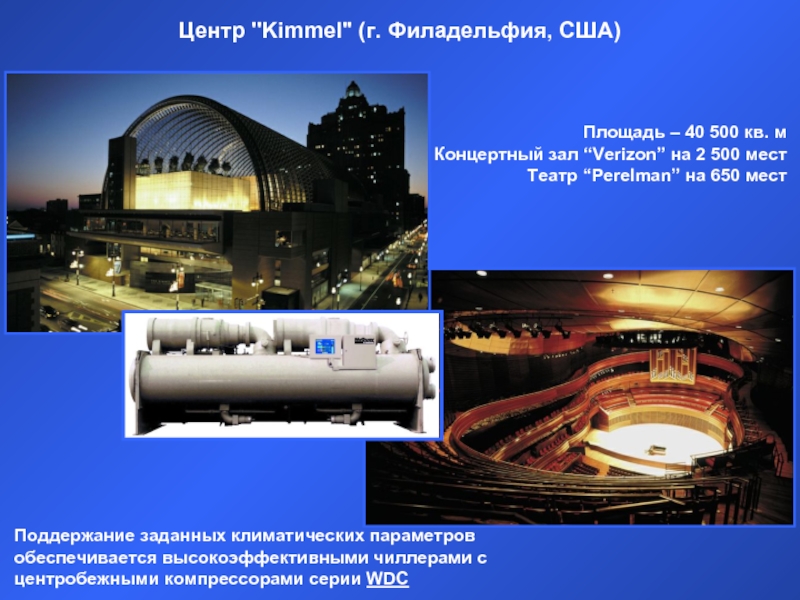 Центр "Kimmel" (г. Филадельфия, США)

Площадь – 40 500 кв. м
Концертный зал “Verizon” на 2 500 мест
Театр “Perelman” на 650 мест

Поддержание заданных климатических параметров обеспечивается высокоэффективными чиллерами с центробежными компрессорами серии WDC